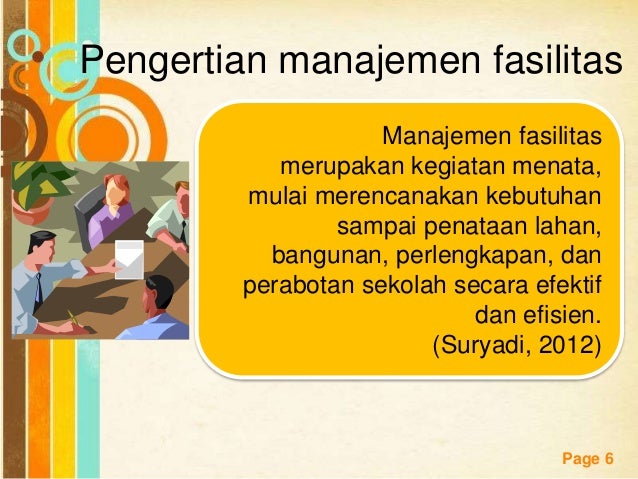 Pengertian manajemen fasilitas

Manajemen fasilitas merupakan kegiatan menata, mulai merencanakan kebutuhan sampai penataan lahan, bangunan, perlengkapan, dan perabotan sekolah secara efektif dan efisien.
(Suryadi, 2012)

Page 6